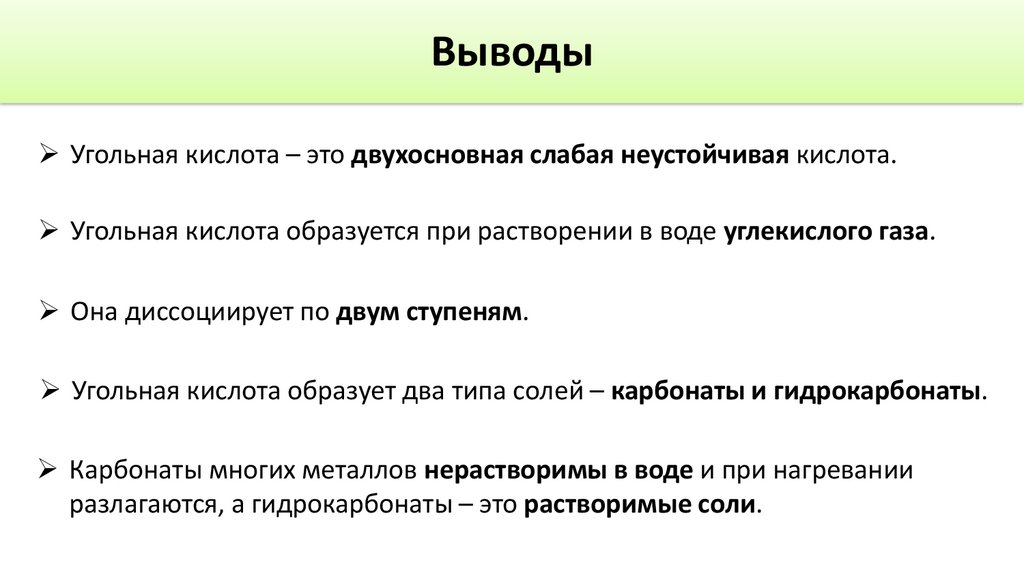 Выводы

➢ Угольная кислота – это двухосновная слабая неустойчивая кислота.

➢ Угольная кислота образуется при растворении в воде углекислого газа.

➢ Она диссоциирует по двум ступеням.

➢ Угольная кислота образует два типа солей – карбонаты и гидрокарбонаты.

➢ Карбонаты многих металлов нерастворимы в воде и при нагревании разлагаются, а гидрокарбонаты – это растворимые соли.